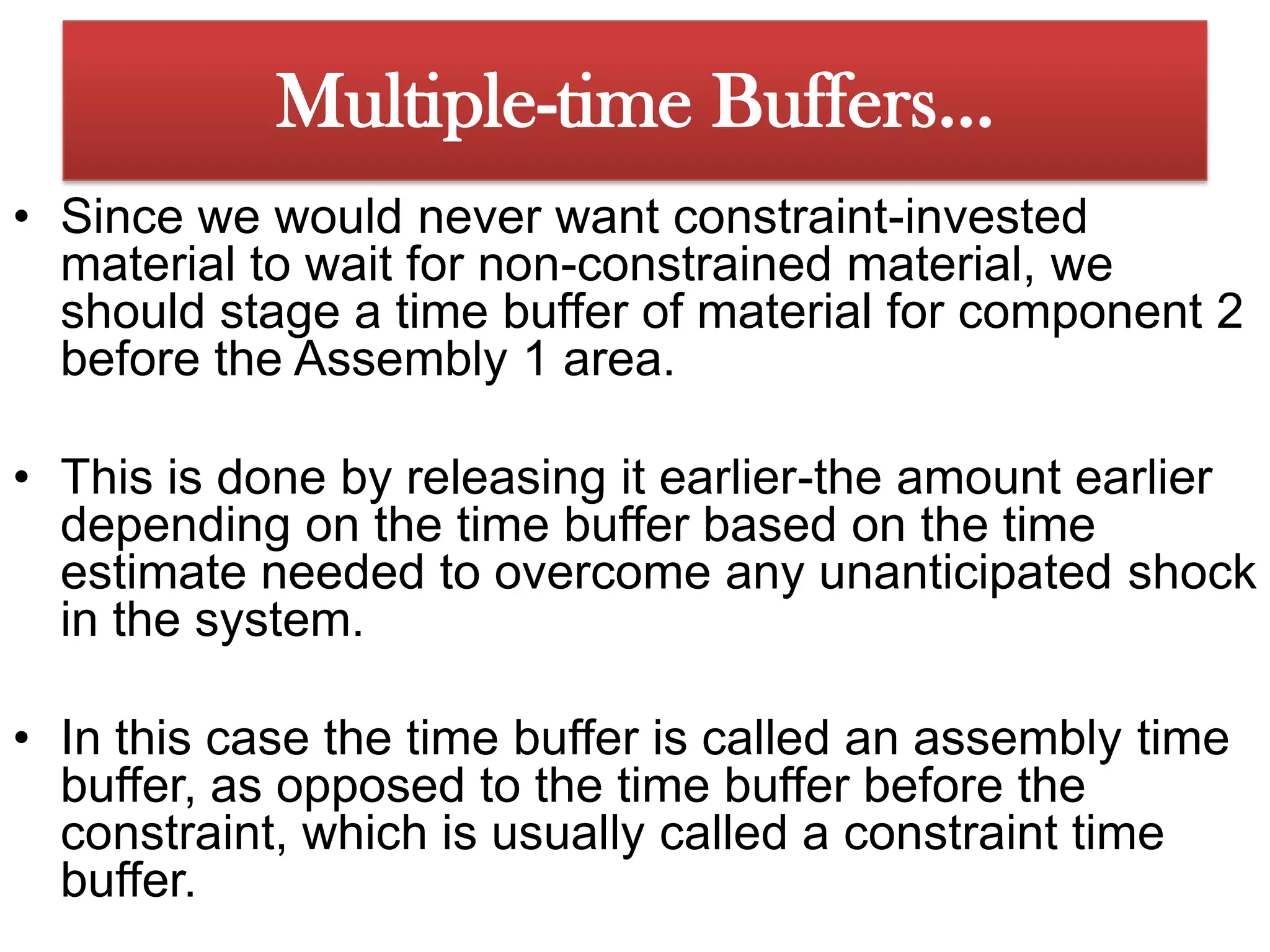 Multiple-time Buffers...

• Since we would never want constraint-invested material to wait for non-constrained material, we should stage a time buffer of material for component 2 before the Assembly 1 area.

• This is done by releasing it earlier-the amount earlier depending on the time buffer based on the time estimate needed to overcome any unanticipated shock in the system.

• In this case the time buffer is called an assembly time buffer, as opposed to the time buffer before the constraint, which is usually called a constraint time buffer.